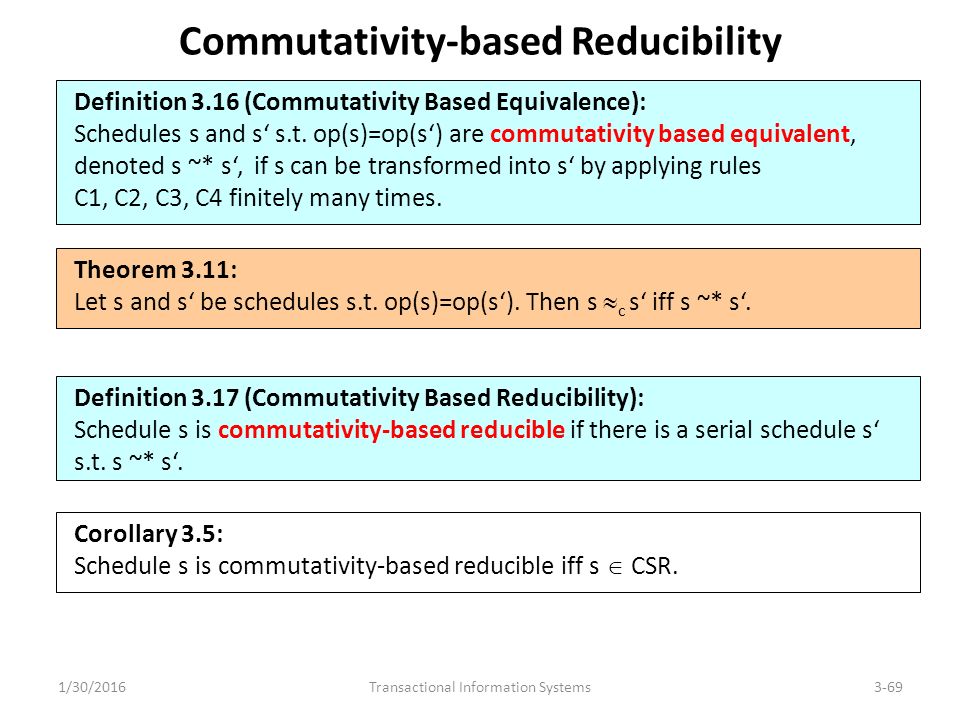 Commutativity-based Reducibility

Definition 3.16 (Commutativity Based Equivalence):
Schedules s and s‘ s.t. op(s)=op(s‘) are commutativity based equivalent, denoted s ~* s‘, if s can be transformed into s‘ by applying rules C1, C2, C3, C4 finitely many times.

Theorem 3.11:
Let s and s‘ be schedules s.t. op(s)=op(s‘). Then s $\approx_c$ s‘ iff s ~* s‘.

Definition 3.17 (Commutativity Based Reducibility):
Schedule s is commutativity-based reducible if there is a serial schedule s‘ s.t. s ~* s‘.

Corollary 3.5:
Schedule s is commutativity-based reducible iff s $\in$ CSR.

1/30/2016

Transactional Information Systems

3-69